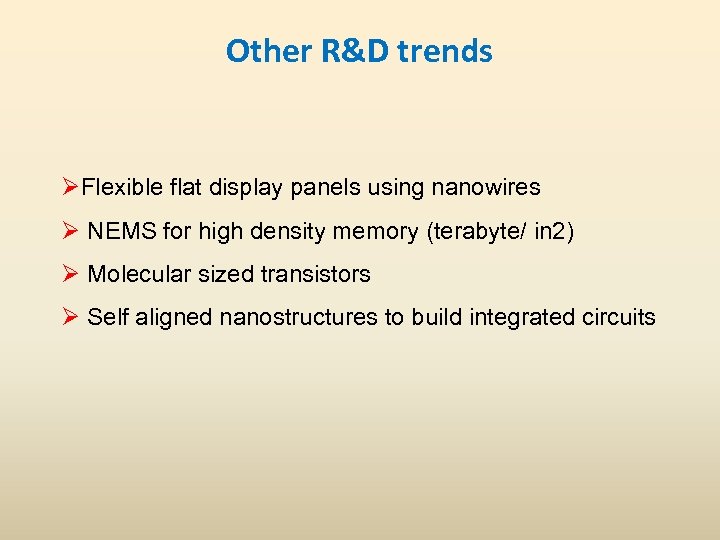 Other R&D trends

➢Flexible flat display panels using nanowires

➢ NEMS for high density memory (terabyte/ in2)

➢ Molecular sized transistors

➢ Self aligned nanostructures to build integrated circuits